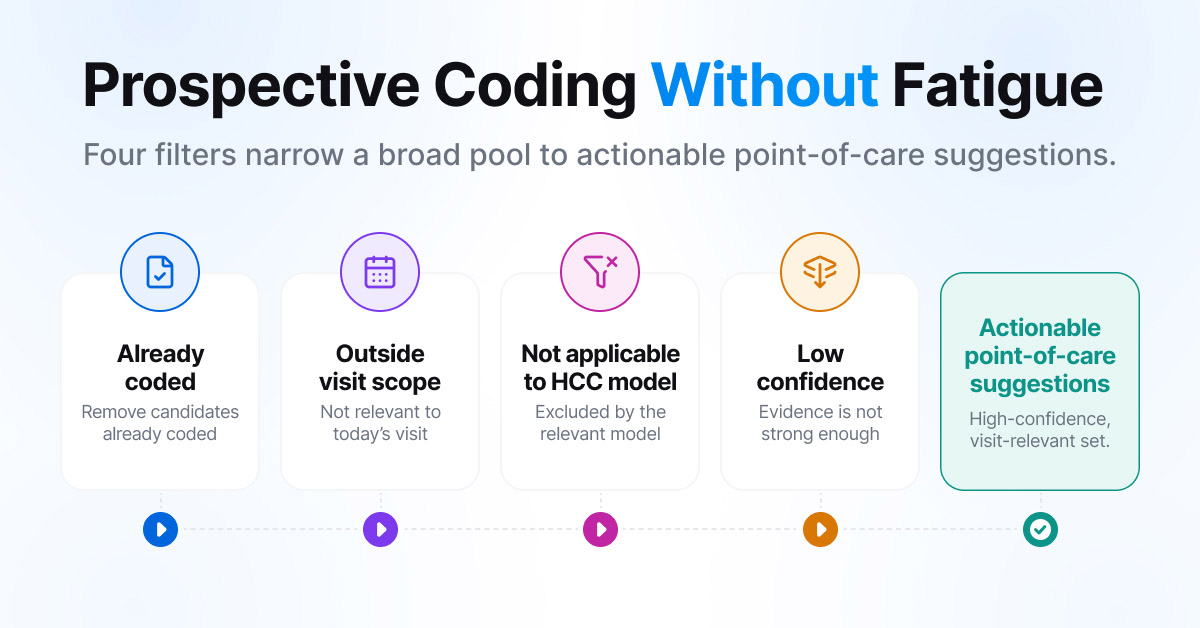 Prospective Coding Without Fatigue

Four filters narrow a broad pool to actionable point-of-care suggestions.

Already coded
Remove candidates already coded

Outside visit scope
Not relevant to today's visit

Not applicable to HCC model
Excluded by the relevant model

Low confidence
Evidence is not strong enough

Actionable point-of-care suggestions
High-confidence, visit-relevant set.